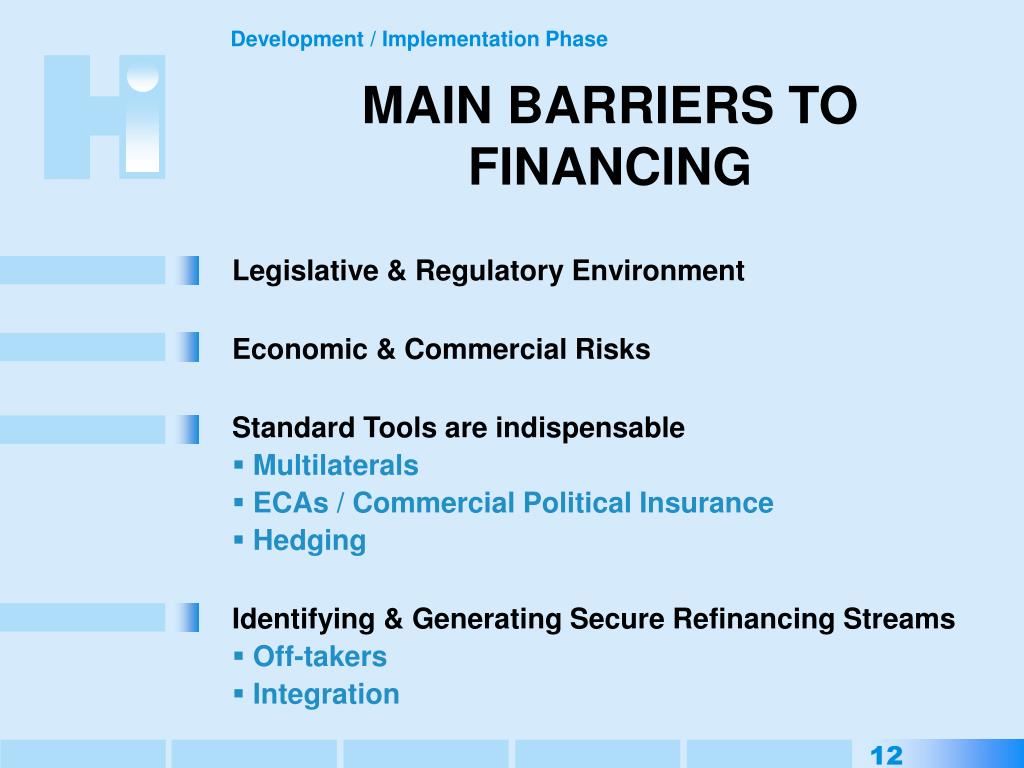 Development / Implementation Phase

Hi

MAIN BARRIERS TO FINANCING

Legislative & Regulatory Environment

Economic & Commercial Risks

Standard Tools are indispensable
▪ Multilaterals
▪ ECAs / Commercial Political Insurance
▪ Hedging

Identifying & Generating Secure Refinancing Streams
▪ Off-takers
▪ Integration

12